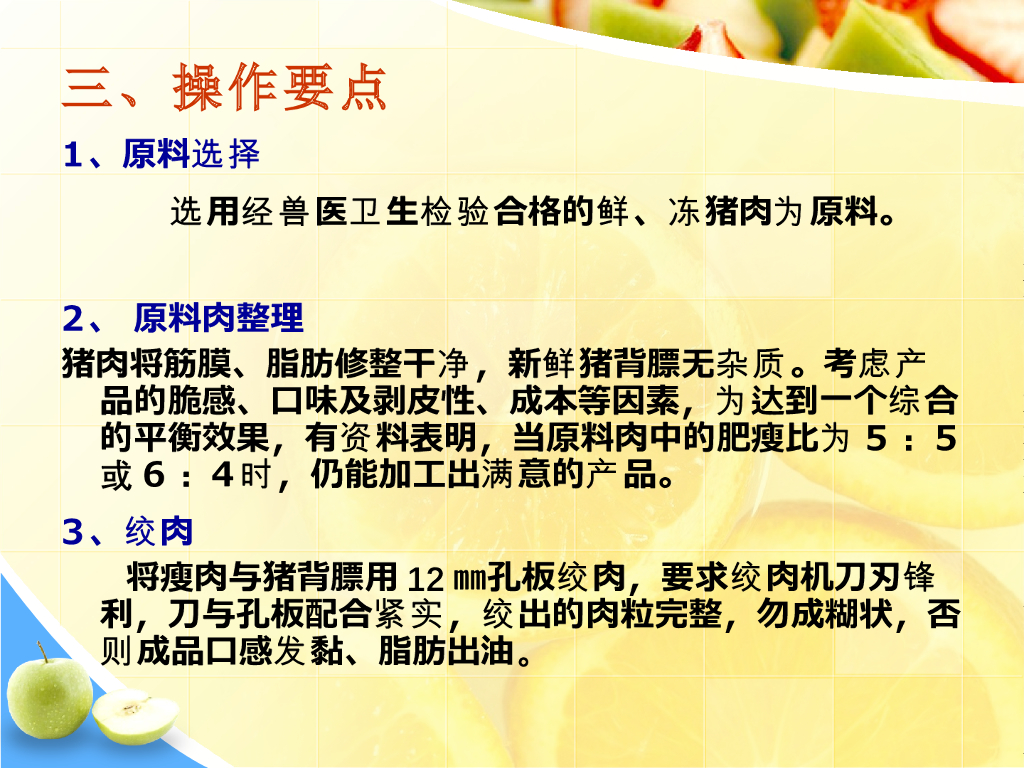 三、操作要点

1、原料选择

选用经兽医卫生检验合格的鲜、冻猪肉为原料。

2、 原料肉整理

猪肉将筋膜、脂肪修整干净，新鲜猪背膘无杂质。考虑产品的脆感、口味及剥皮性、成本等因素，为达到一个综合的平衡效果，有资料表明，当原料肉中的肥瘦比为 5：5 或 6：4 时，仍能加工出满意的产品。

3、绞肉

将瘦肉与猪背膘用 12 ㎜孔板绞肉，要求绞肉机刀刃锋利，刀与孔板配合紧实，绞出的肉粒完整，勿成糊状，否则成品口感发黏、脂肪出油。